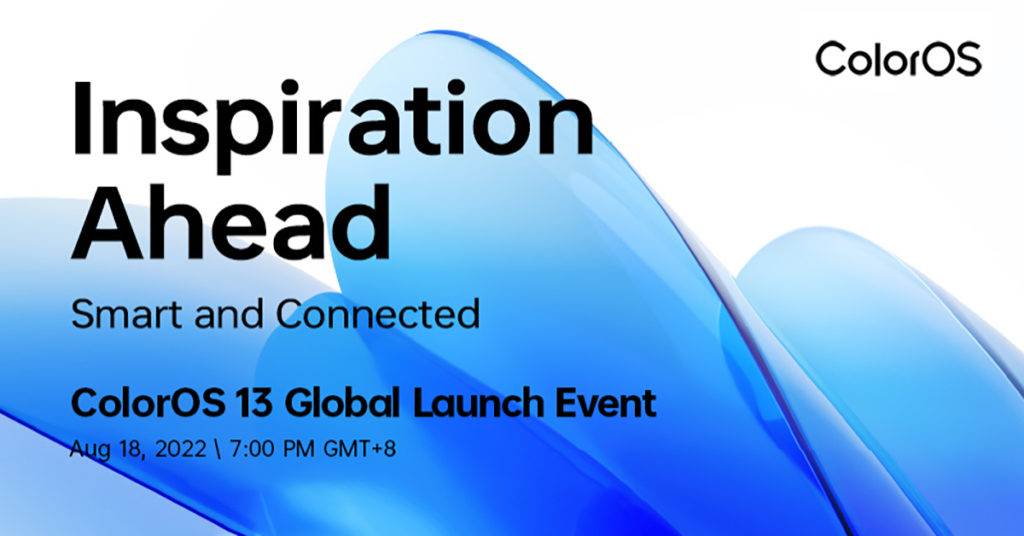 ColorOS

Inspiration Ahead

Smart and Connected

ColorOS 13 Global Launch Event

Aug 18, 2022 \ 7:00 PM GMT+8